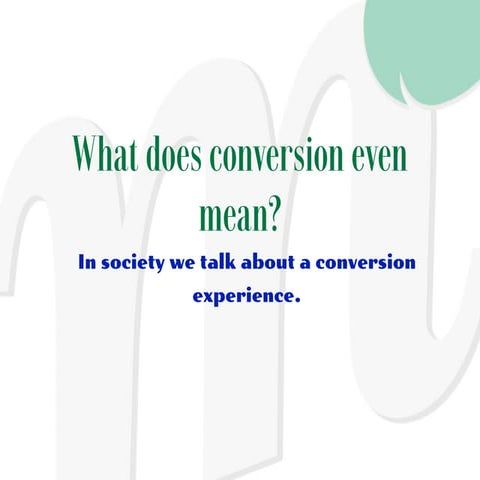 What does conversion even mean?

In society we talk about a conversion experience.